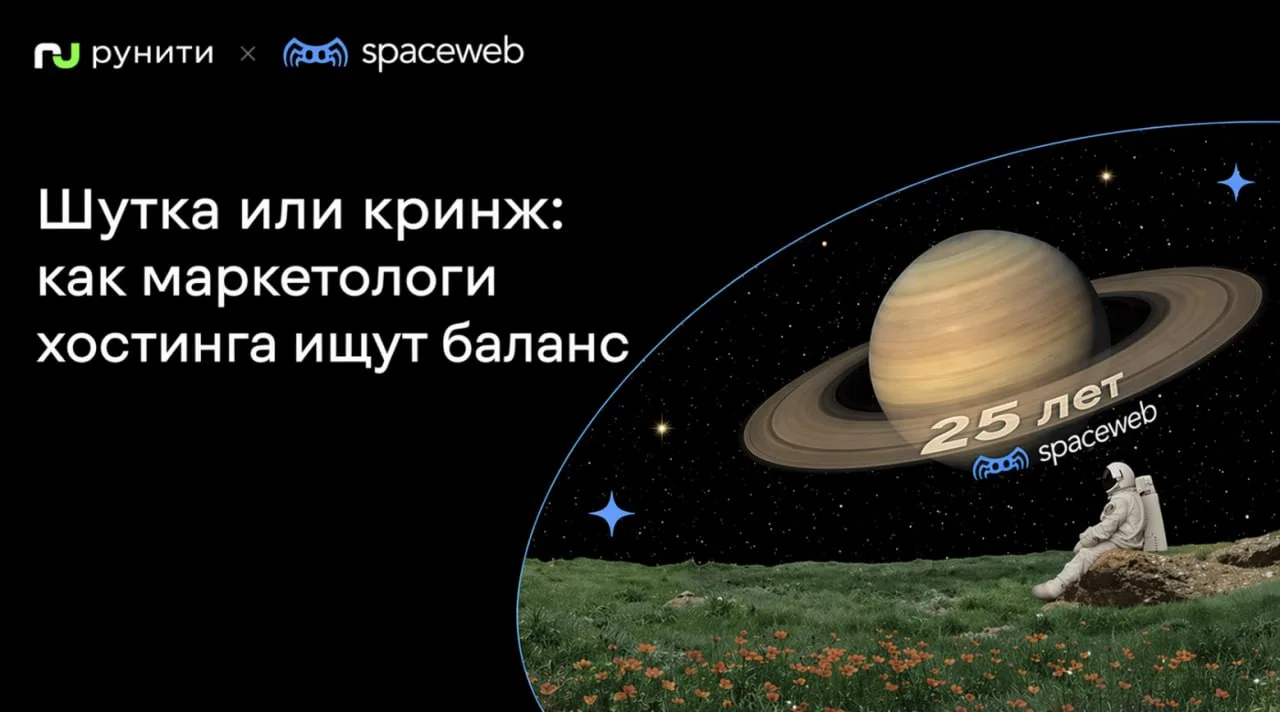 рунити × spaceweb

Шутка или кринж: как маркетологи хостинга ищут баланс

25 лет
spaceweb